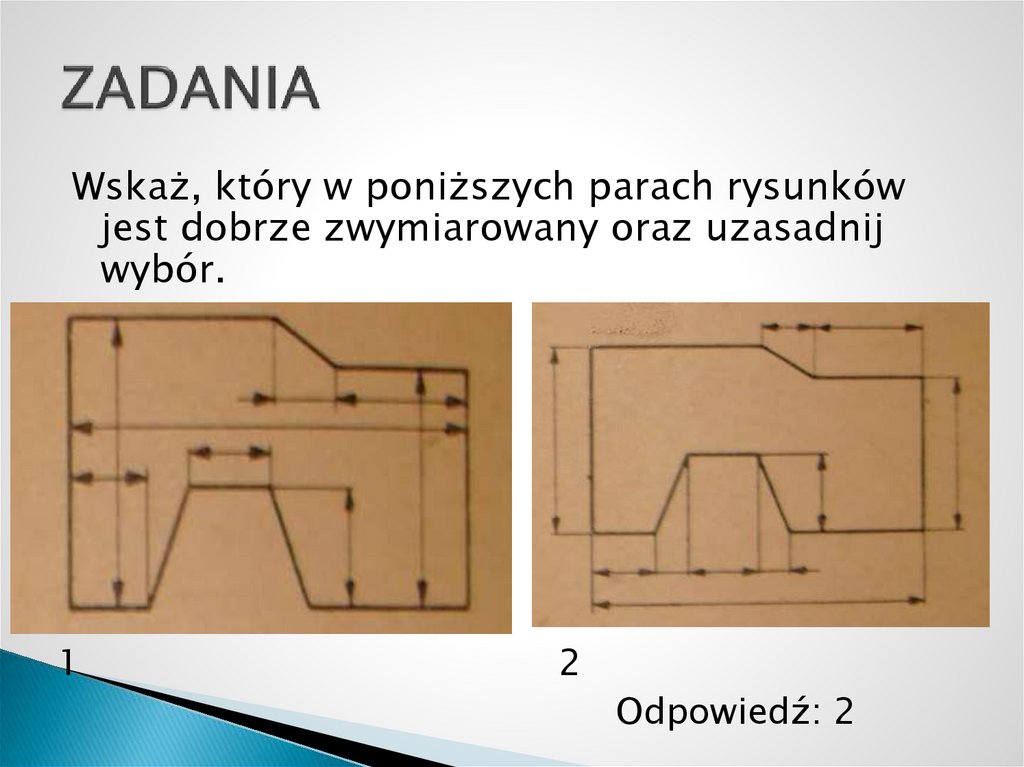 ZADANIA

Wskaż, który w poniższych parach rysunków jest dobrze zwymiarowany oraz uzasadnij wybór.

1

2

Odpowiedź: 2